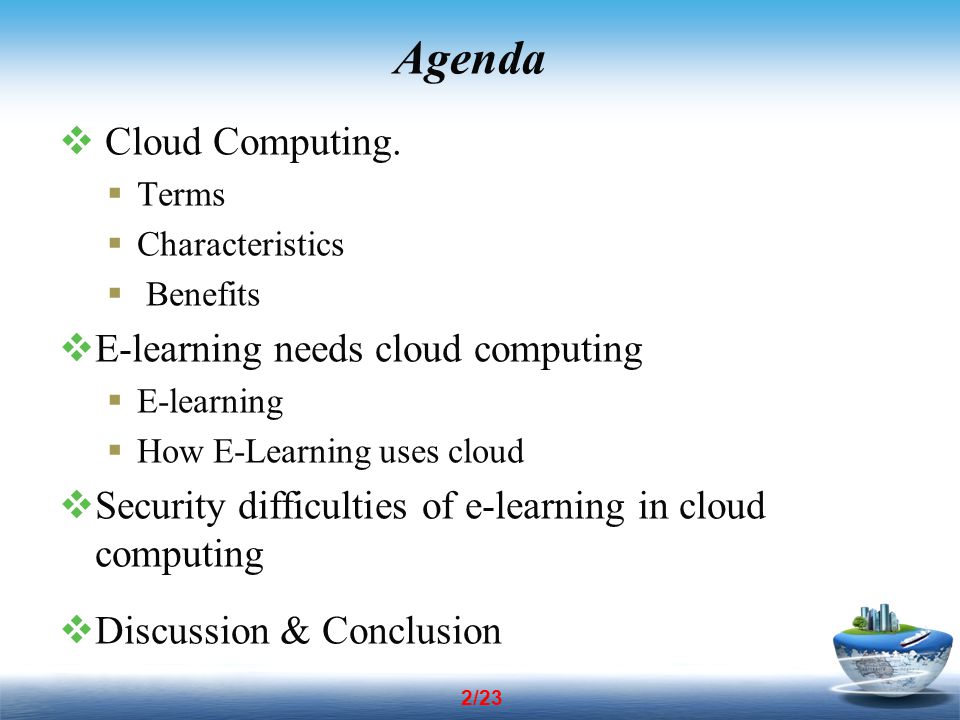 Agenda

❖ Cloud Computing.
▪ Terms
▪ Characteristics
▪ Benefits

❖ E-learning needs cloud computing
▪ E-learning
▪ How E-Learning uses cloud

❖ Security difficulties of e-learning in cloud computing

❖ Discussion & Conclusion

2/23